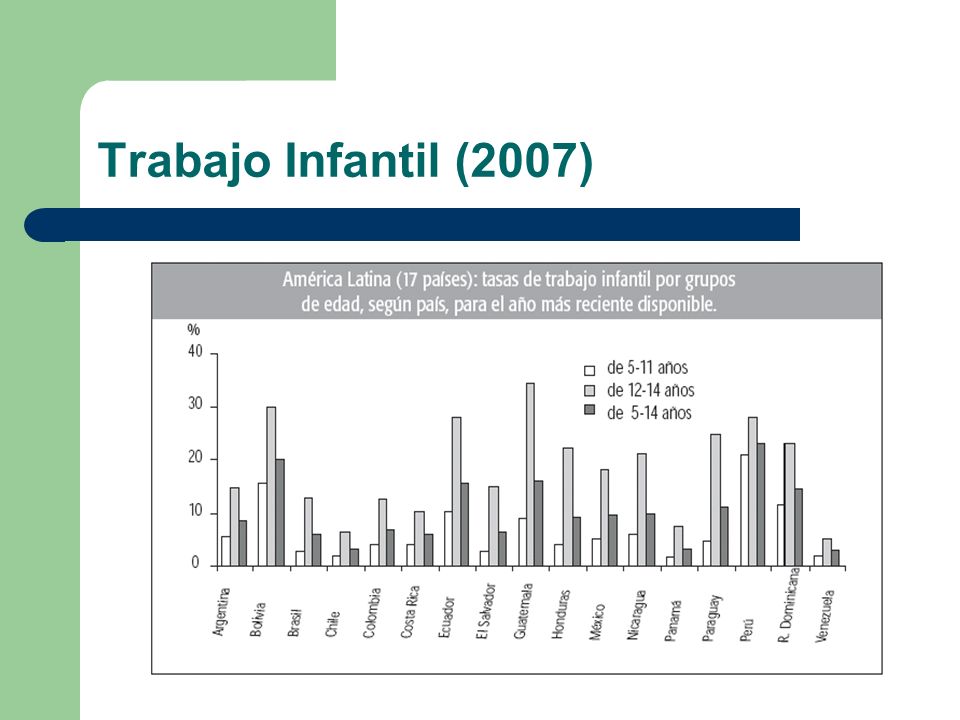 Trabajo Infantil (2007)

América Latina (17 países): tasas de trabajo infantil por grupos de edad, según país, para el año más reciente disponible.

%
40
30
20
10
0

de 5-11 años
de 12-14 años
de 5-14 años

Argentina
Bolivia
Brasil
Chile
Colombia
Costa Rica
Ecuador
El Salvador
Guatemala
Honduras
México
Nicaragua
Panamá
Paraguay
Perú
R. Dominicana
Venezuela